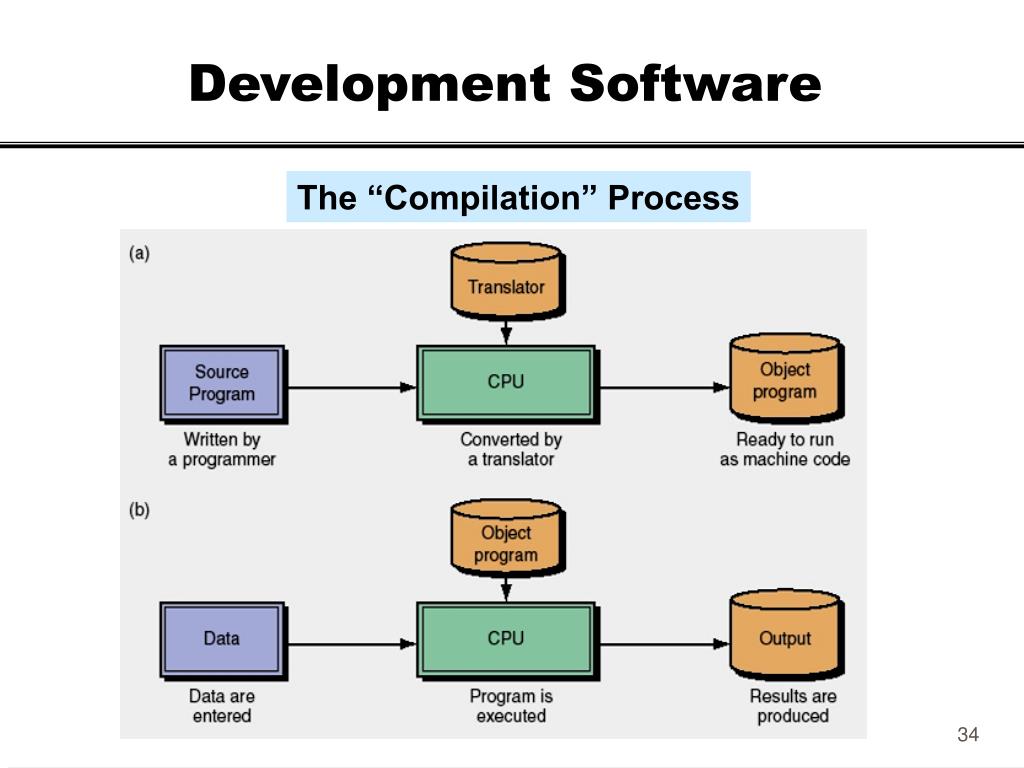 Development Software

The “Compilation” Process

(a)

Translator

Source Program

CPU

Object program

Written by a programmer

Converted by a translator

Ready to run as machine code

(b)

Object program

Data

CPU

Output

Data are entered

Program is executed

Results are produced

34